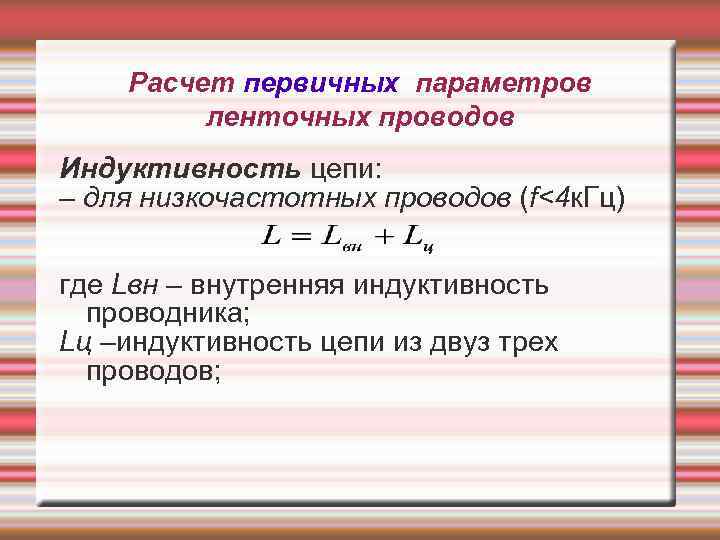 Расчет первичных параметров ленточных проводов

Индуктивность цепи:
– для низкочастотных проводов (f<4кГц)

$L = L_{вн} + L_{ц}$

где Lвн – внутренняя индуктивность проводника;
Lц –индуктивность цепи из двуз трех проводов;